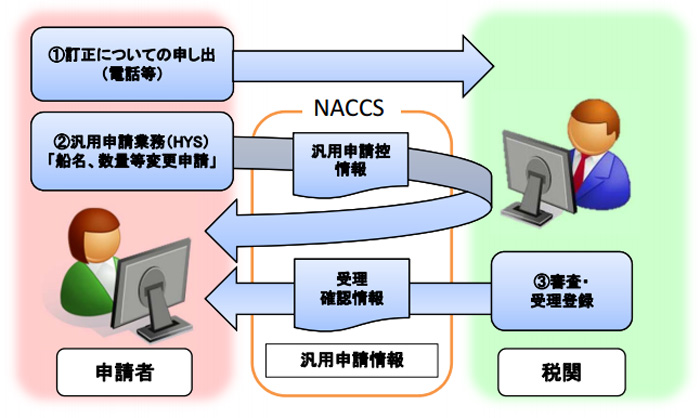 ①訂正についての申し出
（電話等）

NACCS

②汎用申請業務（HYS）
「船名、数量等変更申請」

汎用申請控
情報

受理
確認情報

③審査・
受理登録

申請者

汎用申請情報

税関